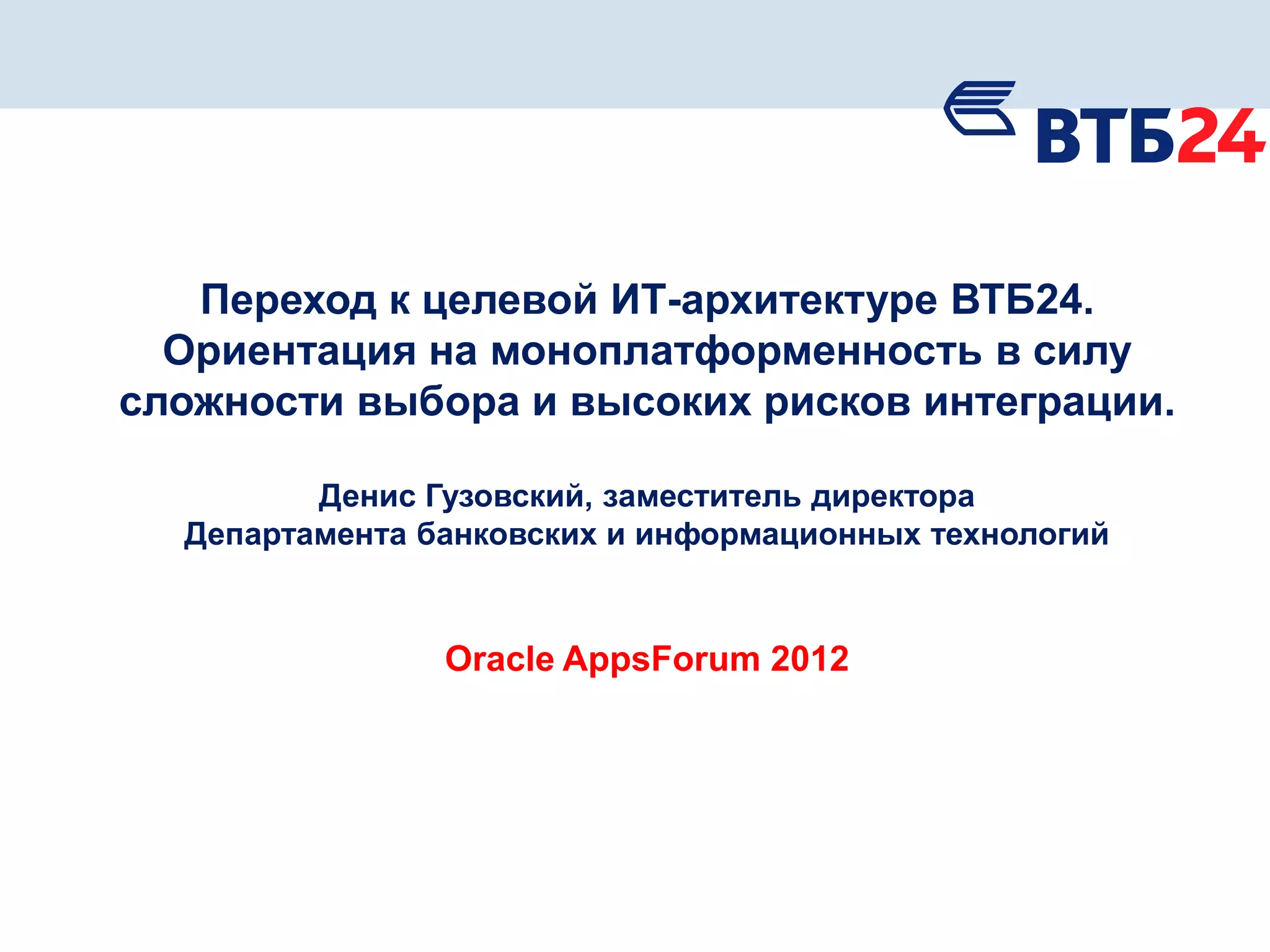 ВТБ24

Переход к целевой ИТ-архитектуре ВТБ24. Ориентация на моноплатформенность в силу сложности выбора и высоких рисков интеграции.

Денис Гузовский, заместитель директора Департамента банковских и информационных технологий

Oracle AppsForum 2012